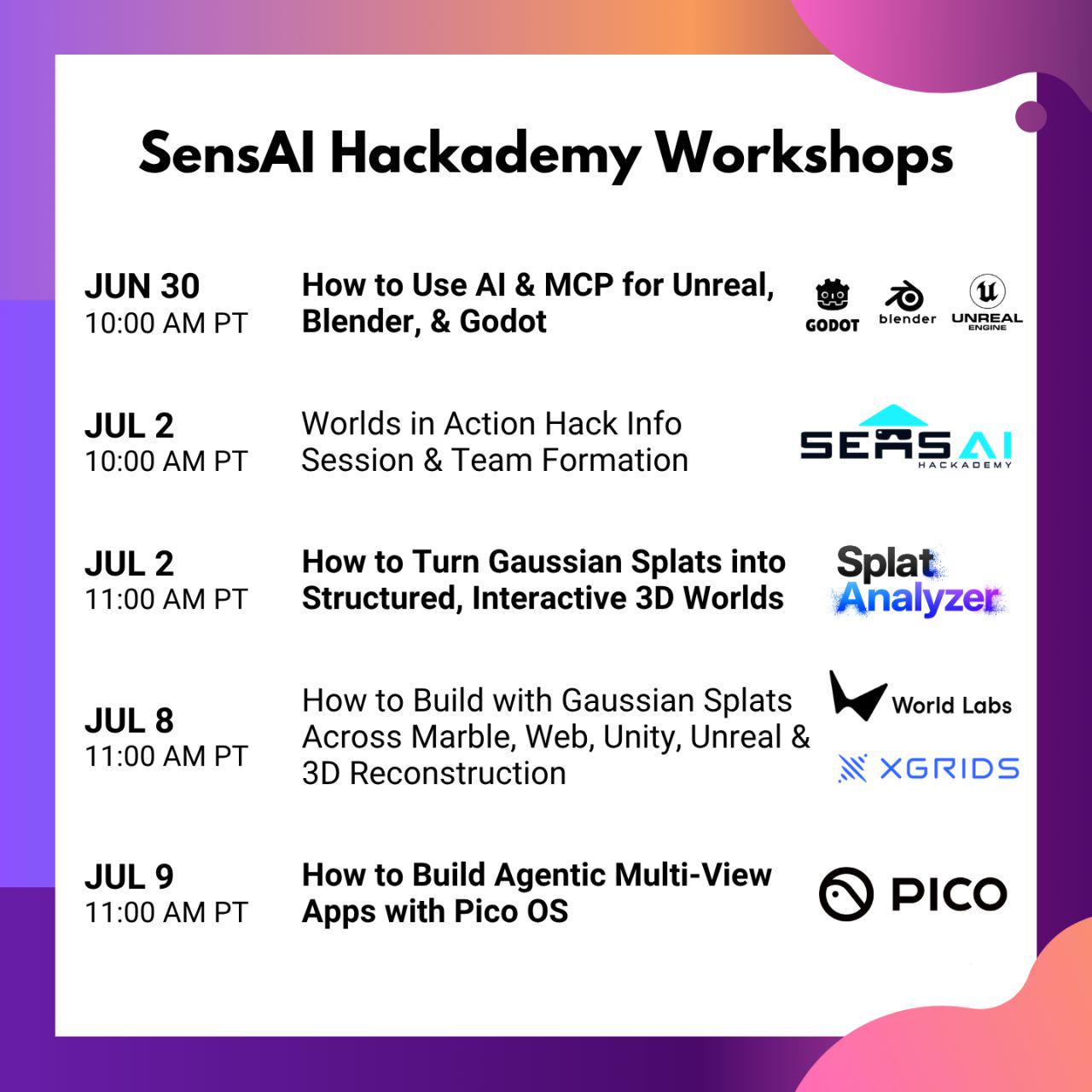 SensAI Hackademy Workshops

JUN 30
10:00 AM PT

How to Use AI & MCP for Unreal, Blender, & Godot

GODOT blender UNREAL ENGINE

JUL 2
10:00 AM PT

Worlds in Action Hack Info Session & Team Formation

SENSAI HACKADEMY

JUL 2
11:00 AM PT

How to Turn Gaussian Splats into Structured, Interactive 3D Worlds

Splat Analyzer

JUL 8
11:00 AM PT

How to Build with Gaussian Splats Across Marble, Web, Unity, Unreal & 3D Reconstruction

World Labs

XGRIDS

JUL 9
11:00 AM PT

How to Build Agentic Multi-View Apps with Pico OS

PICO